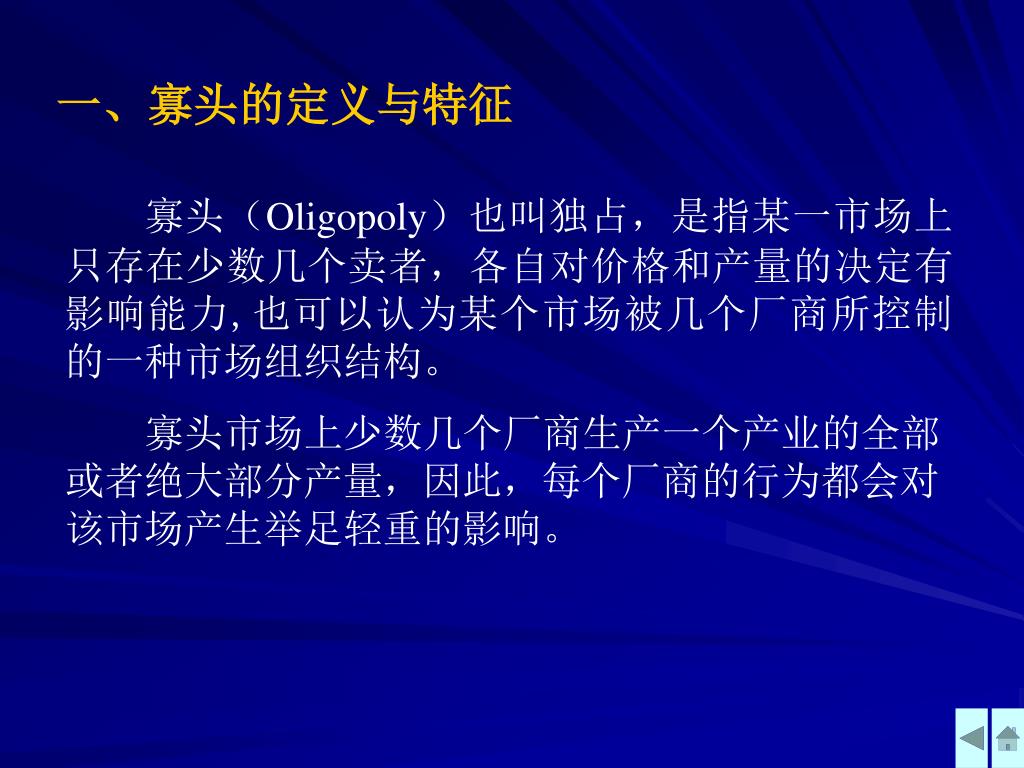 一、寡头的定义与特征

寡头（Oligopoly）也叫独占，是指某一市场上只存在少数几个卖者，各自对价格和产量的决定有影响能力, 也可以认为某个市场被几个厂商所控制的一种市场组织结构。

寡头市场上少数几个厂商生产一个产业的全部或者绝大部分产量，因此，每个厂商的行为都会对该市场产生举足轻重的影响。